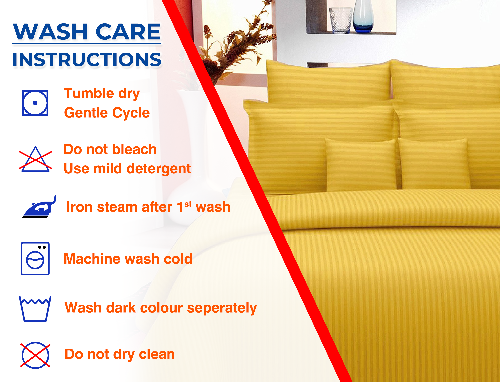 WASH CARE
INSTRUCTIONS

Tumble dry
Gentle Cycle

Do not bleach
Use mild detergent

Iron steam after 1$^{st}$ wash

Machine wash cold

Wash dark colour seperately

Do not dry clean